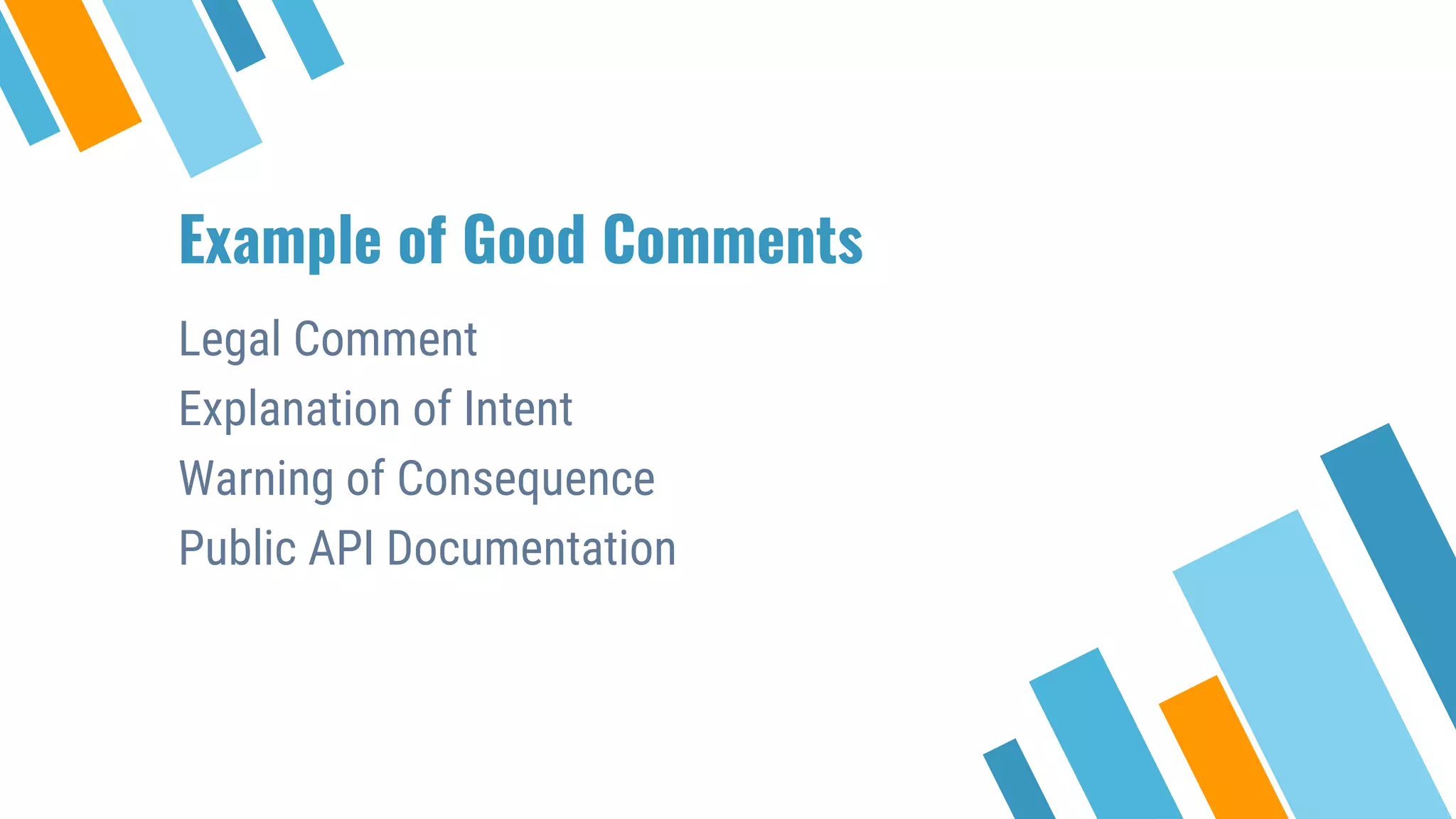 Example of Good Comments

Legal Comment

Explanation of Intent

Warning of Consequence

Public API Documentation